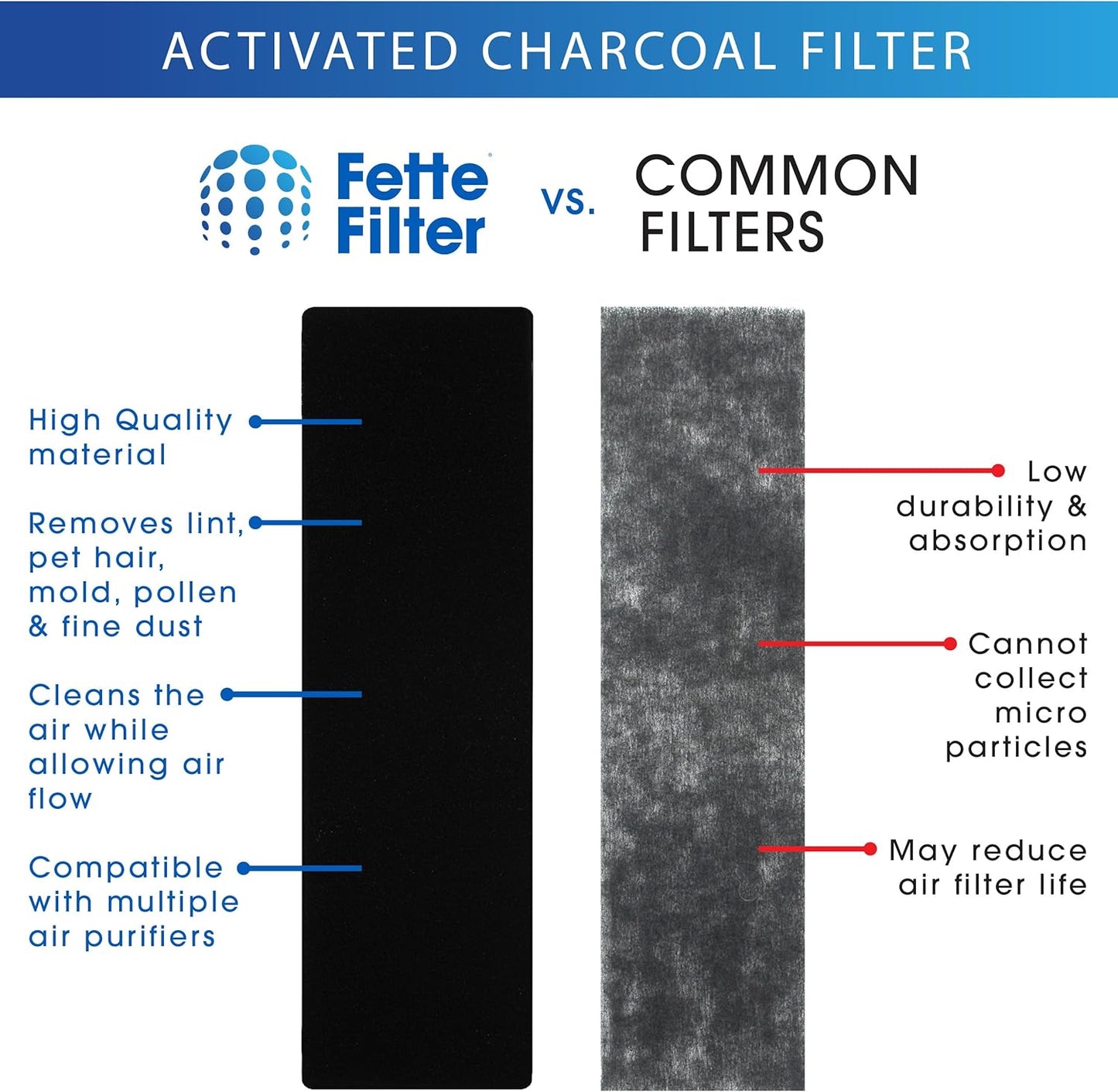 ACTIVATED CHARCOAL FILTER

Fette Filter vs. COMMON FILTERS

High Quality material

Removes lint, pet hair, mold, pollen & fine dust

Cleans the air while allowing air flow

Compatible with multiple air purifiers

Low durability & absorption

Cannot collect micro particles

May reduce air filter life